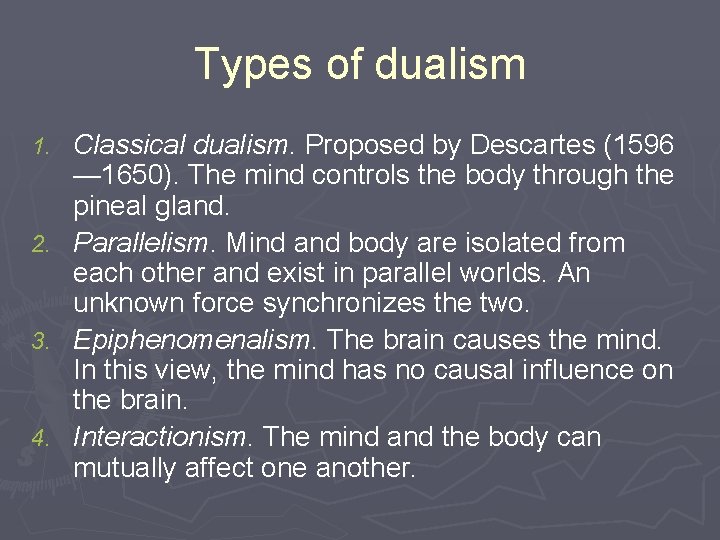 Types of dualism

1. Classical dualism. Proposed by Descartes (1596—1650). The mind controls the body through the pineal gland.
2. Parallelism. Mind and body are isolated from each other and exist in parallel worlds. An unknown force synchronizes the two.
3. Epiphenomenalism. The brain causes the mind. In this view, the mind has no causal influence on the brain.
4. Interactionism. The mind and the body can mutually affect one another.